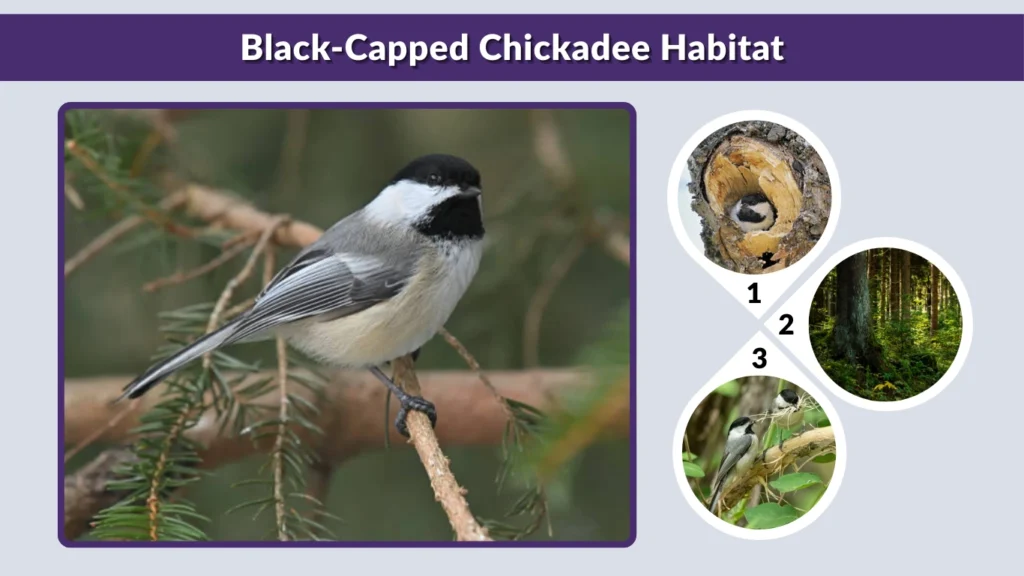 Black-Capped Chickadee Habitat

1

2

3